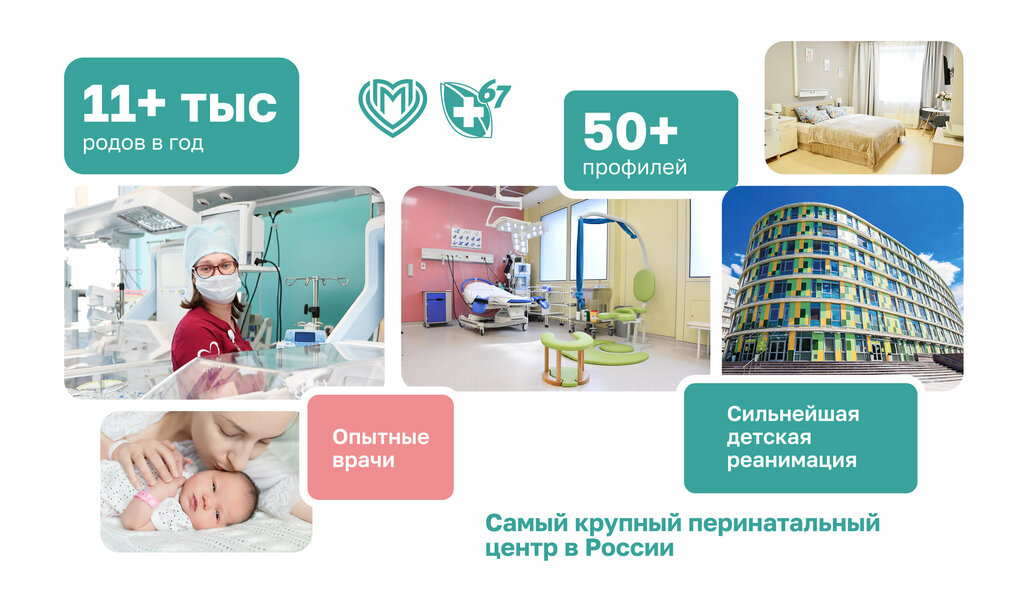 11+ тыс
родов в год

67

50+
профилей

Опытные врачи

Сильнейшая детская реанимация

Самый крупный перинатальный центр в России